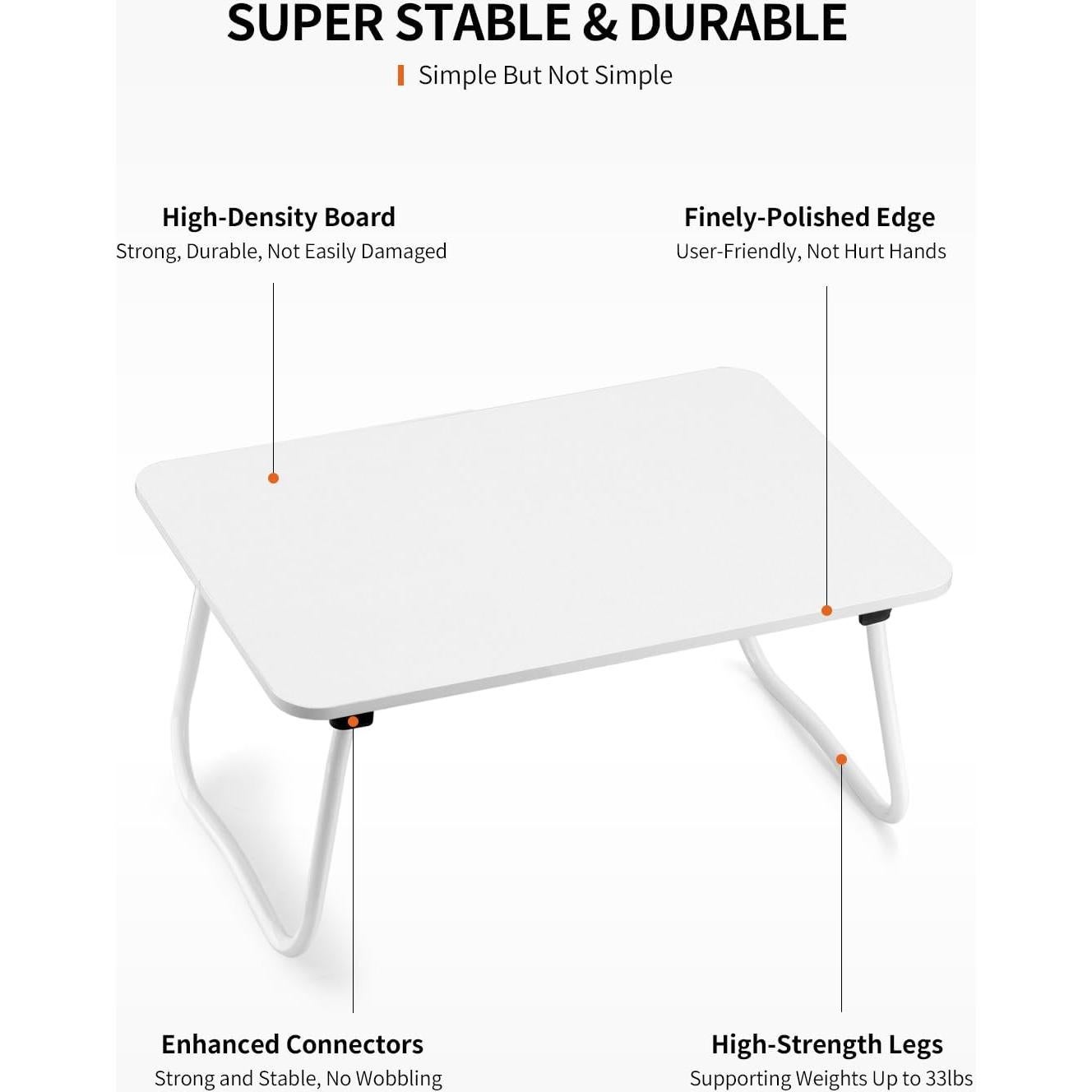 SUPER STABLE & DURABLE

Simple But Not Simple

High-Density Board
Strong, Durable, Not Easily Damaged

Finely-Polished Edge
User-Friendly, Not Hurt Hands

Enhanced Connectors
Strong and Stable, No Wobbling

High-Strength Legs
Supporting Weights Up to 33lbs